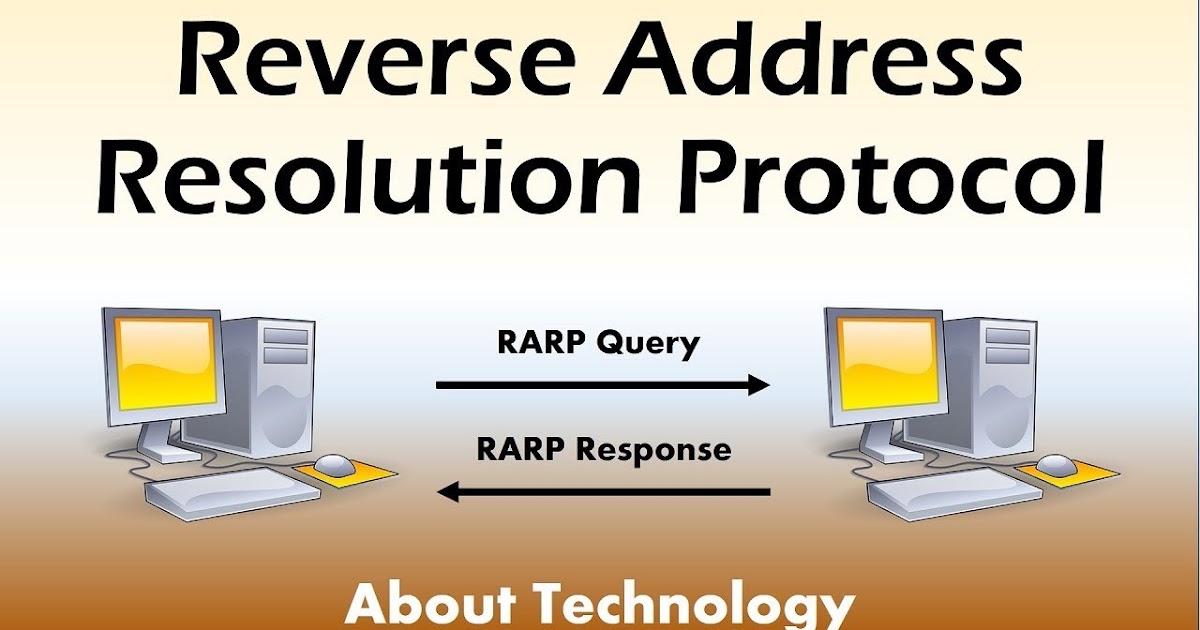 Reverse Address Resolution Protocol

RARP Query

RARP Response

About Technology